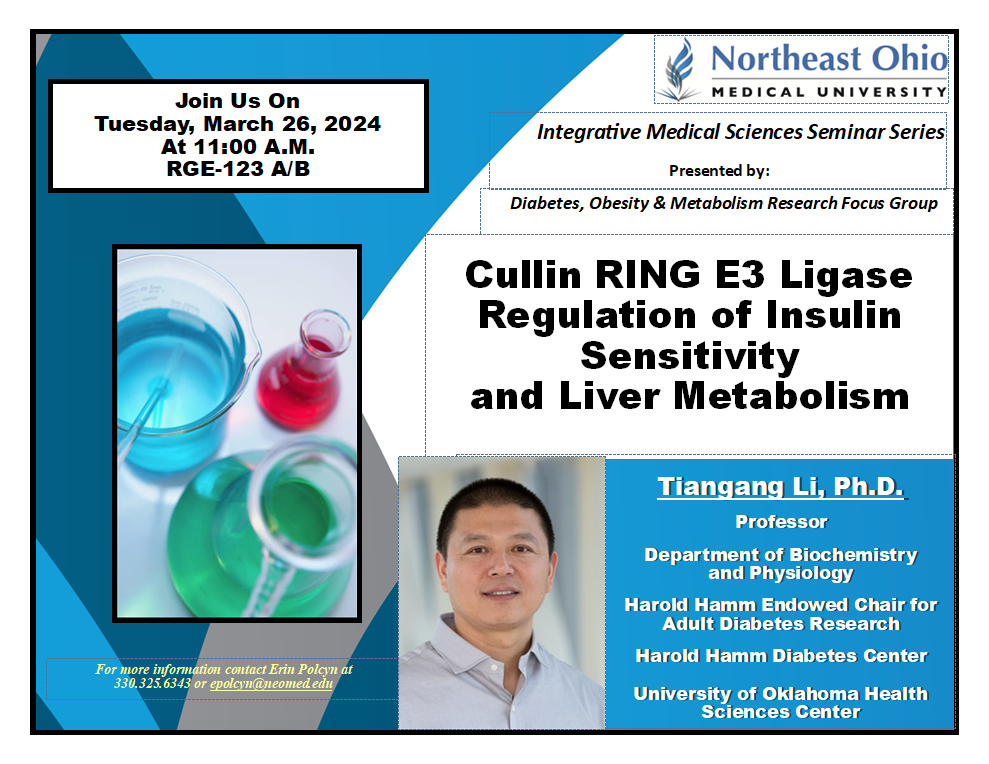 Join Us On
Tuesday, March 26, 2024
At 11:00 A.M.
RGE-123 A/B

Northeast Ohio
MEDICAL UNIVERSITY

Integrative Medical Sciences Seminar Series

Presented by:

Diabetes, Obesity & Metabolism Research Focus Group

Cullin RING E3 Ligase Regulation of Insulin Sensitivity and Liver Metabolism

Tiangang Li, Ph.D.

Professor

Department of Biochemistry and Physiology

Harold Hamm Endowed Chair for Adult Diabetes Research

Harold Hamm Diabetes Center

University of Oklahoma Health Sciences Center

For more information contact Erin Polcyn at 330.325.6343 or epolcyn@neomed.edu